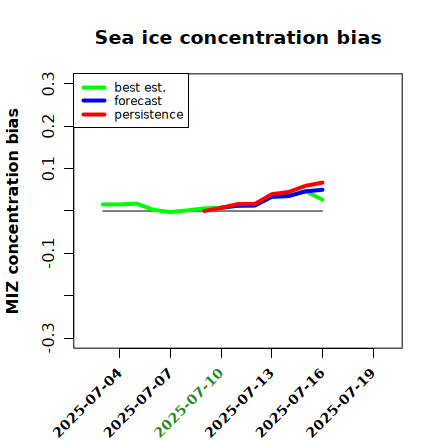 Sea ice concentration bias

best est.
forecast
persistence

MIZ concentration bias

0.3
0.2
0.1
-0.1
-0.3

2025-07-04
2025-07-07
2025-07-10
2025-07-13
2025-07-16
2025-07-19